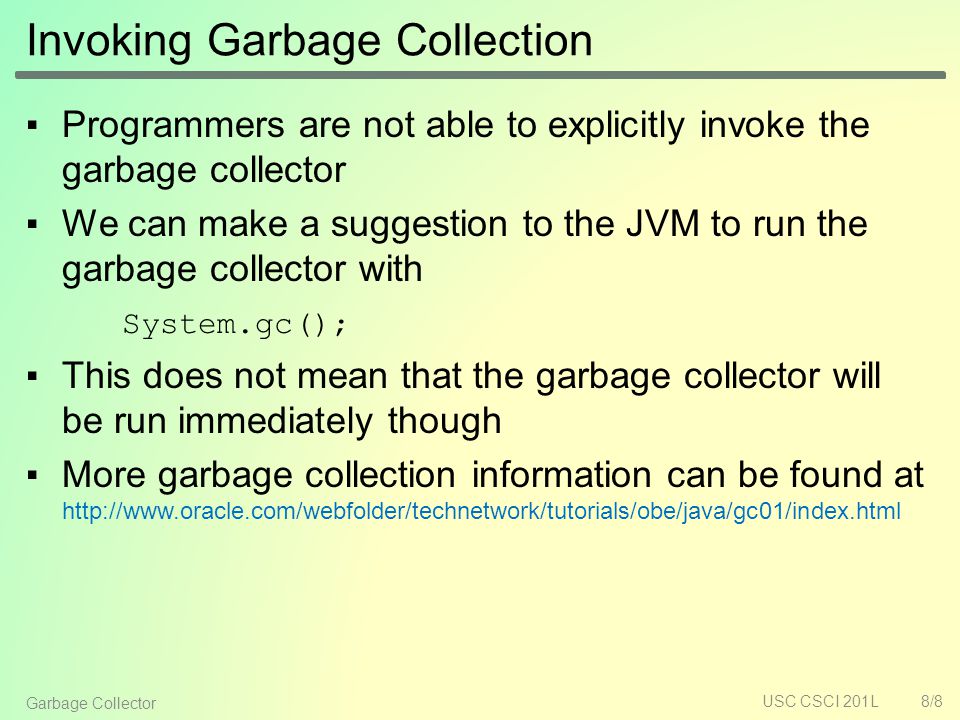 Invoking Garbage Collection

▪ Programmers are not able to explicitly invoke the garbage collector

▪ We can make a suggestion to the JVM to run the garbage collector with

System.gc();

▪ This does not mean that the garbage collector will be run immediately though

▪ More garbage collection information can be found at http://www.oracle.com/webfolder/technetwork/tutorials/obe/java/gc01/index.html

Garbage Collector

USC CSCI 201L 8/8